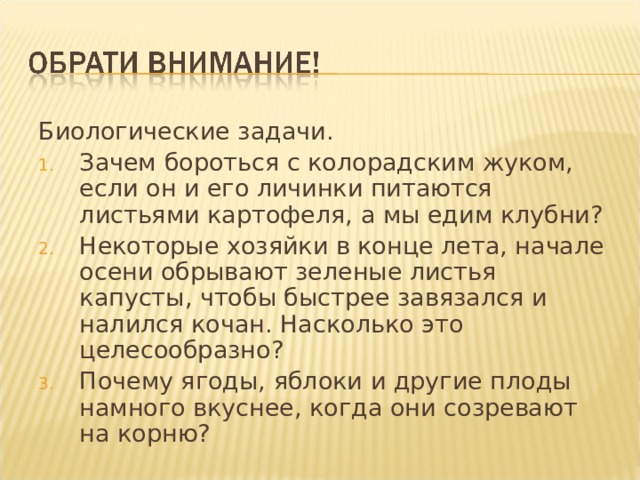 ОБРАТИ ВНИМАНИЕ!

Биологические задачи.

1. Зачем бороться с колорадским жуком, если он и его личинки питаются листьями картофеля, а мы едим клубни?
2. Некоторые хозяйки в конце лета, начале осени обрывают зеленые листья капусты, чтобы быстрее завязался и налился кочан. Насколько это целесообразно?
3. Почему ягоды, яблоки и другие плоды намного вкуснее, когда они созревают на корню?